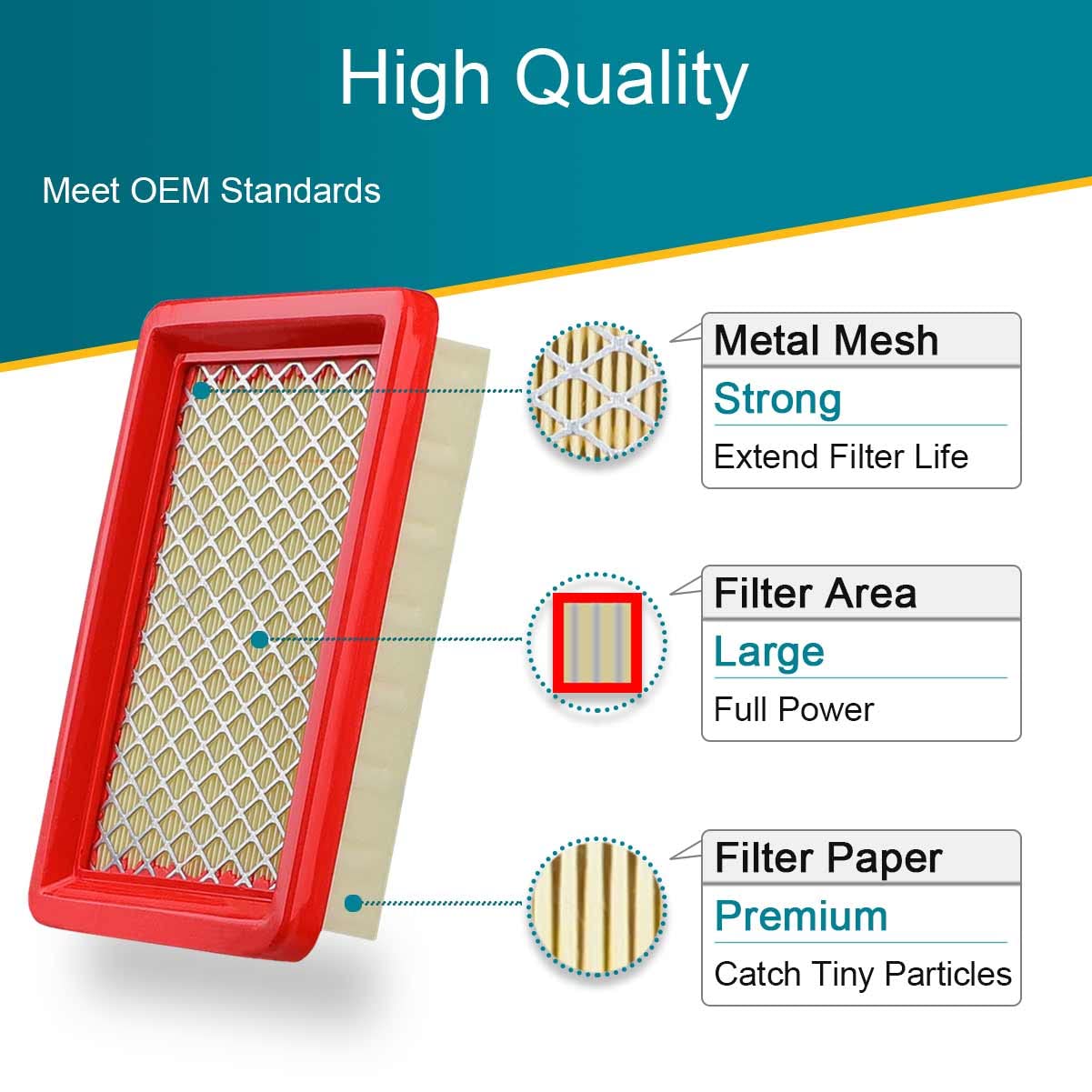 High Quality

Meet OEM Standards

Metal Mesh
Strong
Extend Filter Life

Filter Area
Large
Full Power

Filter Paper
Premium
Catch Tiny Particles